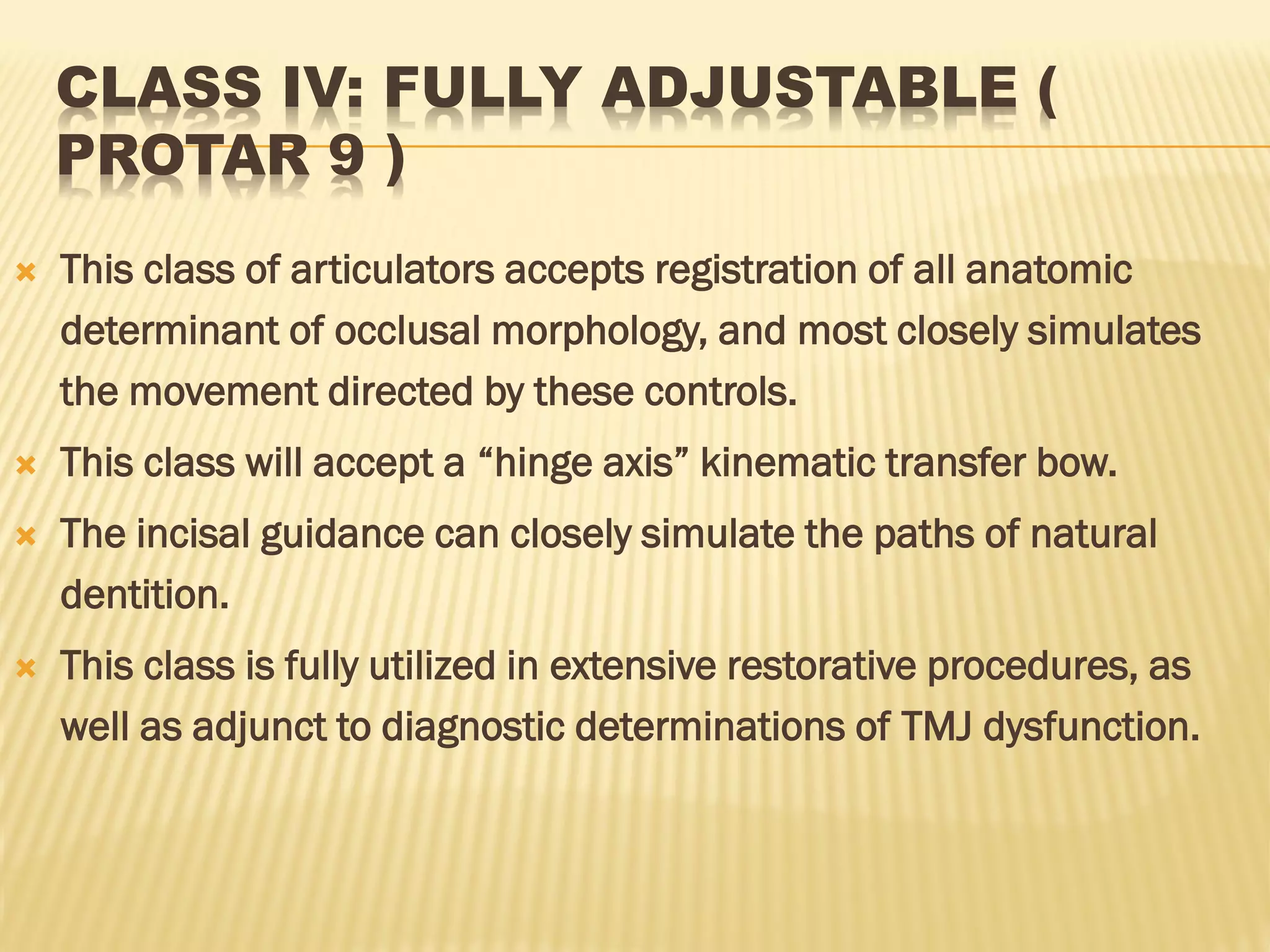 CLASS IV: FULLY ADJUSTABLE ( PROTAR 9 )

This class of articulators accepts registration of all anatomic determinant of occlusal morphology, and most closely simulates the movement directed by these controls.

This class will accept a “hinge axis” kinematic transfer bow.

The incisal guidance can closely simulate the paths of natural dentition.

This class is fully utilized in extensive restorative procedures, as well as adjunct to diagnostic determinations of TMJ dysfunction.